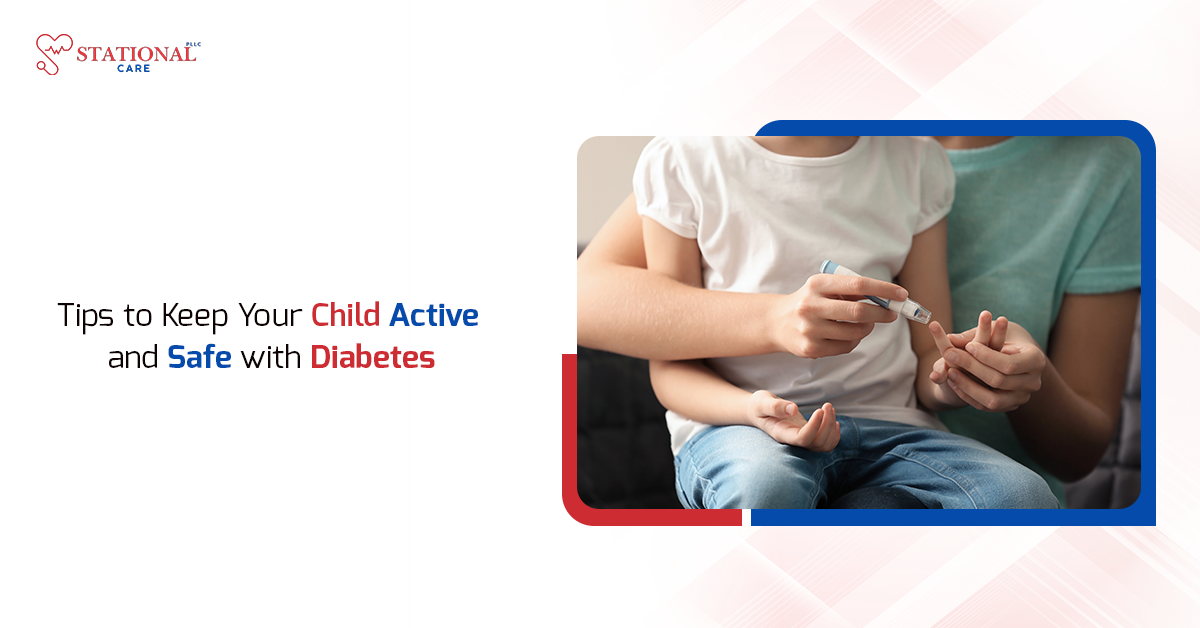 STATIONAL PLLC
CARE

Tips to Keep Your Child Active and Safe with Diabetes